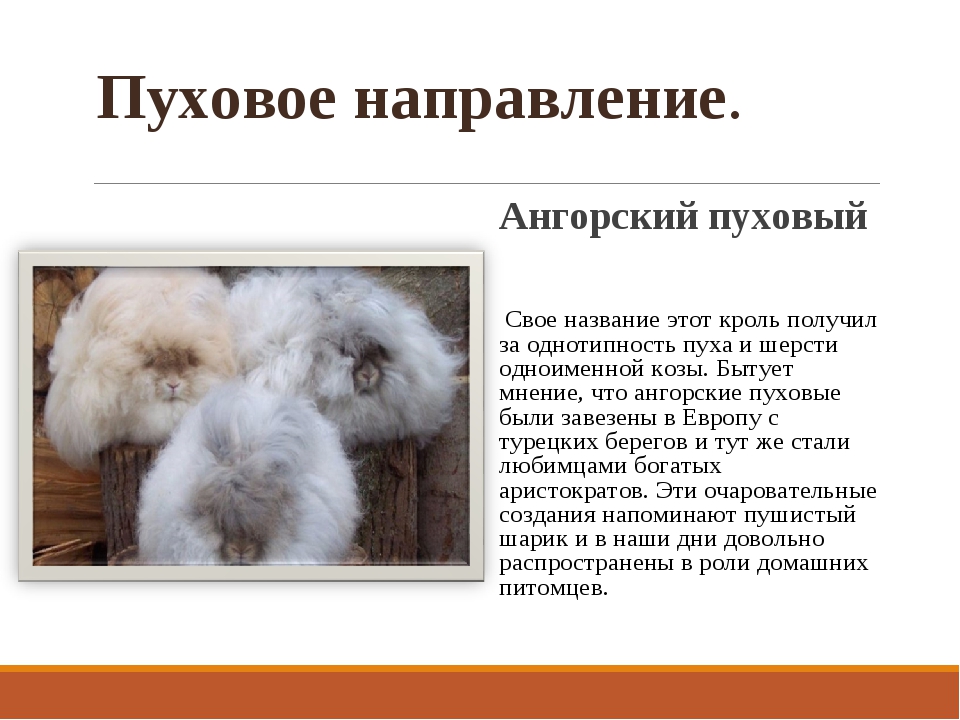 Пуховое направление.

Ангорский пуховый

Свое название этот кроль получил за однотипность пуха и шерсти одноименной козы. Бытует мнение, что ангорские пуховые были завезены в Европу с турецких берегов и тут же стали любимцами богатых аристократов. Эти очаровательные создания напоминают пушистый шарик и в наши дни довольно распространены в роли домашних питомцев.